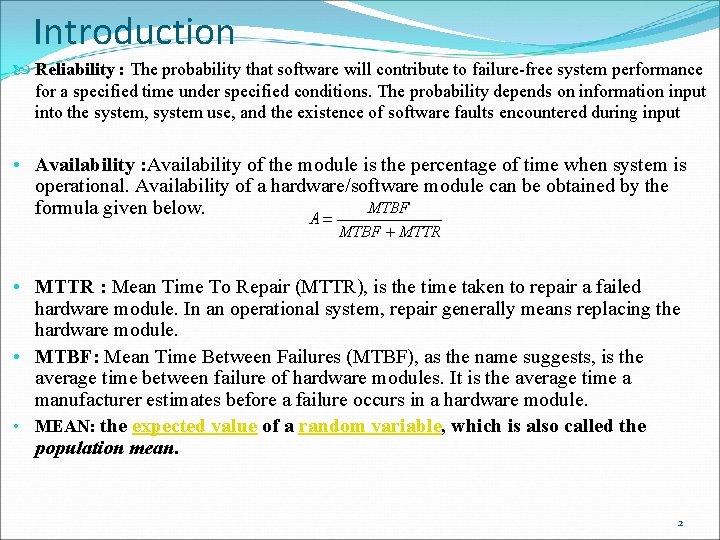 Introduction

Reliability : The probability that software will contribute to failure-free system performance for a specified time under specified conditions. The probability depends on information input into the system, system use, and the existence of software faults encountered during input

• Availability :Availability of the module is the percentage of time when system is operational. Availability of a hardware/software module can be obtained by the formula given below. $A = \frac{MTBF}{MTBF + MTTR}$

• MTTR : Mean Time To Repair (MTTR), is the time taken to repair a failed hardware module. In an operational system, repair generally means replacing the hardware module.

• MTBF: Mean Time Between Failures (MTBF), as the name suggests, is the average time between failure of hardware modules. It is the average time a manufacturer estimates before a failure occurs in a hardware module.

• MEAN: the expected value of a random variable, which is also called the population mean.

2